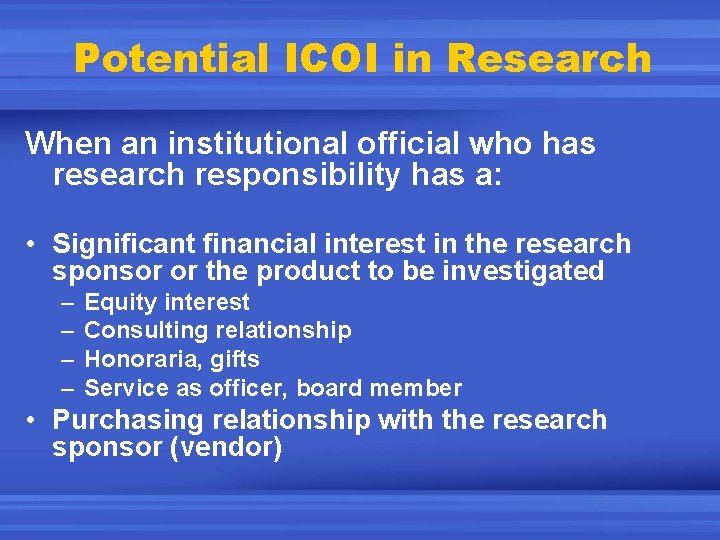 Potential ICOI in Research

When an institutional official who has research responsibility has a:

• Significant financial interest in the research sponsor or the product to be investigated
– Equity interest
– Consulting relationship
– Honoraria, gifts
– Service as officer, board member
• Purchasing relationship with the research sponsor (vendor)